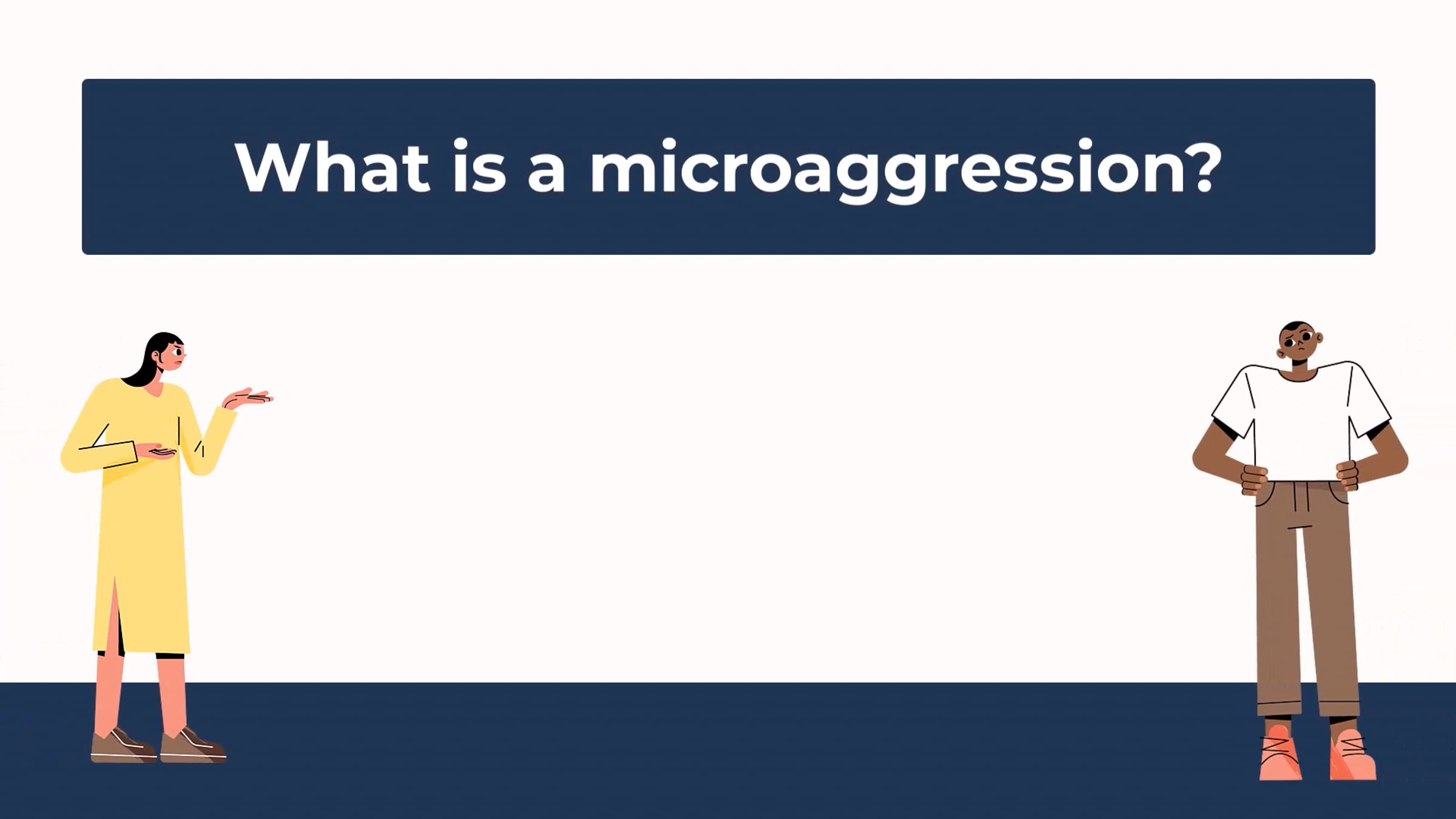 What is a microaggression?